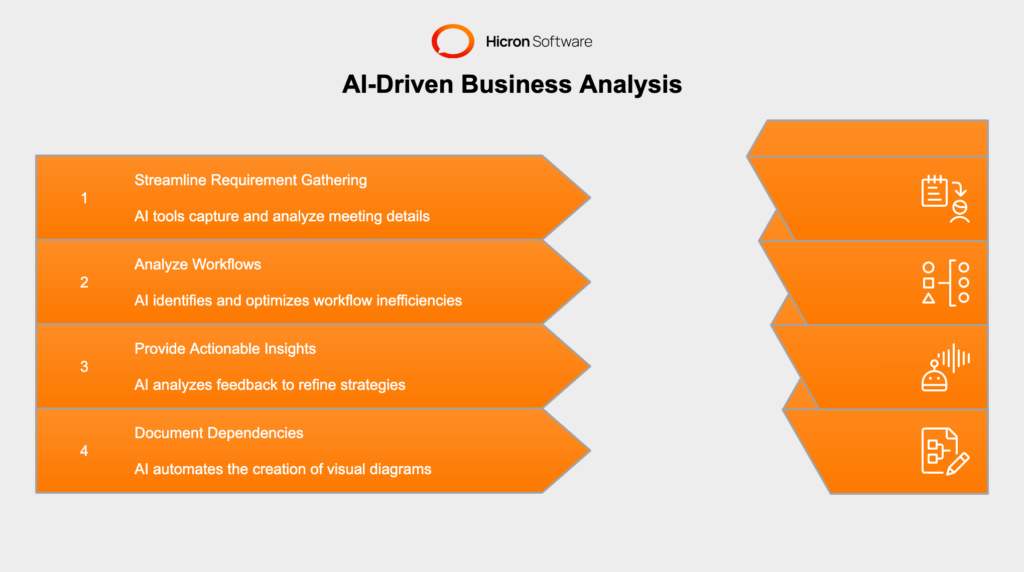 Hicron Software

AI-Driven Business Analysis

1

Streamline Requirement Gathering

AI tools capture and analyze meeting details

2

Analyze Workflows

AI identifies and optimizes workflow inefficiencies

3

Provide Actionable Insights

AI analyzes feedback to refine strategies

4

Document Dependencies

AI automates the creation of visual diagrams